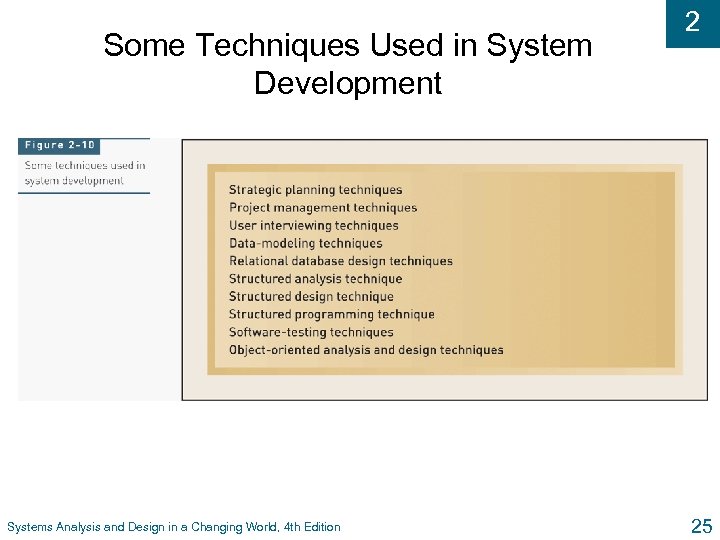 2

Some Techniques Used in System Development

Figure 2-10
Some techniques used in system development

Strategic planning techniques
Project management techniques
User interviewing techniques
Data-modeling techniques
Relational database design techniques
Structured analysis technique
Structured design technique
Structured programming technique
Software-testing techniques
Object-oriented analysis and design techniques

Systems Analysis and Design in a Changing World, 4th Edition

25